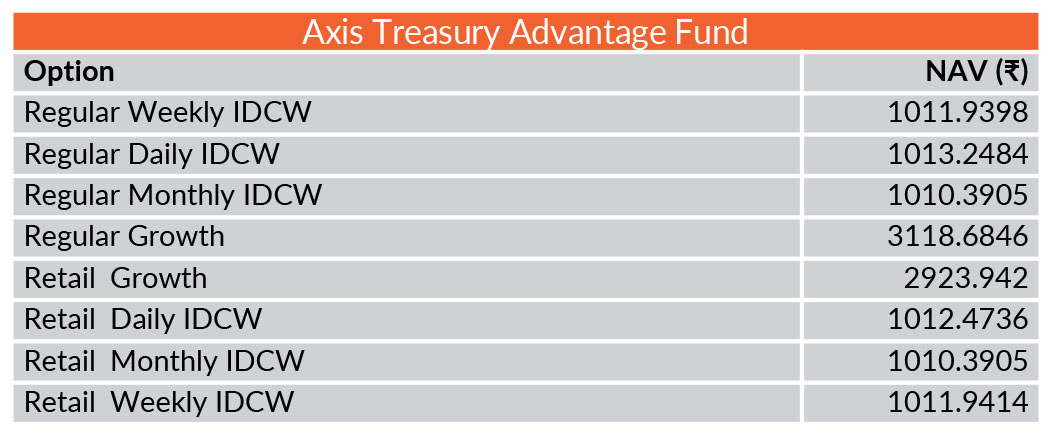 Axis Treasury Advantage Fund

| Option | NAV (₹) |
|---|---|
| Regular Weekly IDCW | 1011.9398 |
| Regular Daily IDCW | 1013.2484 |
| Regular Monthly IDCW | 1010.3905 |
| Regular Growth | 3118.6846 |
| Retail Growth | 2923.942 |
| Retail Daily IDCW | 1012.4736 |
| Retail Monthly IDCW | 1010.3905 |
| Retail Weekly IDCW | 1011.9414 |